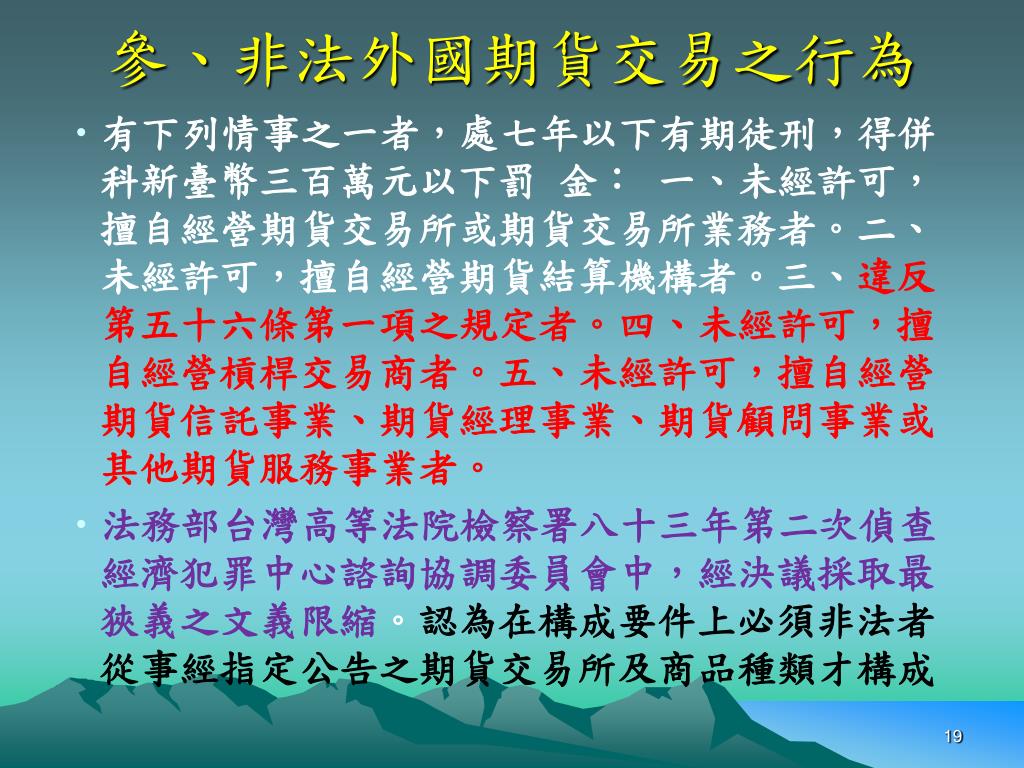 參、非法外國期貨交易之行為

• 有下列情事之一者，處七年以下有期徒刑，得併科新臺幣三百萬元以下罰 金： 一、未經許可，擅自經營期貨交易所或期貨交易所業務者。二、未經許可，擅自經營期貨結算機構者。三、違反第五十六條第一項之規定者。四、未經許可，擅自經營槓桿交易商者。五、未經許可，擅自經營期貨信託事業、期貨經理事業、期貨顧問事業或其他期貨服務事業者。

• 法務部台灣高等法院檢察署八十三年第二次偵查經濟犯罪中心諮詢協調委員會中，經決議採取最狹義之文義限縮。認為在構成要件上必須非法者從事經指定公告之期貨交易所及商品種類才構成

19